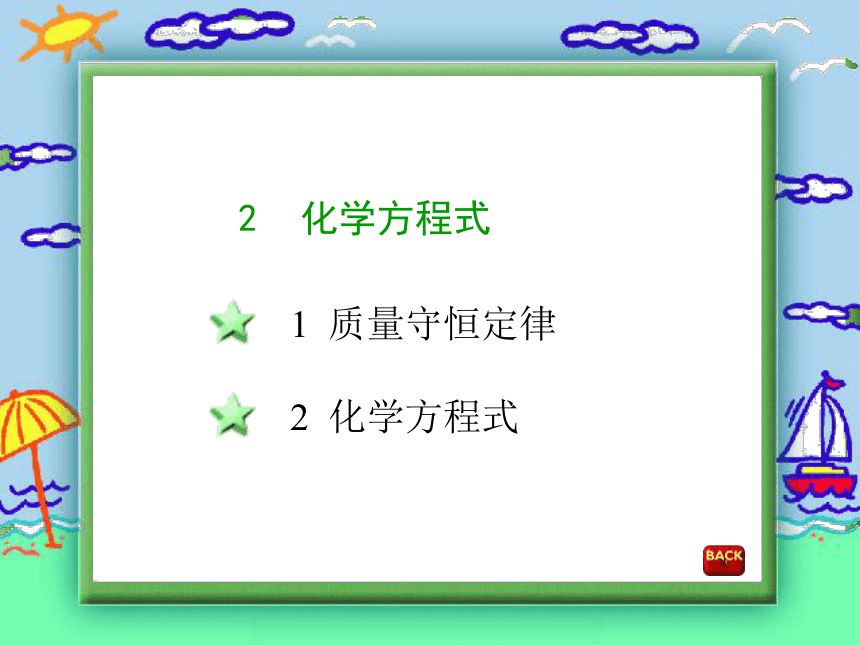 2　化学方程式

1 质量守恒定律

2 化学方程式

BACK